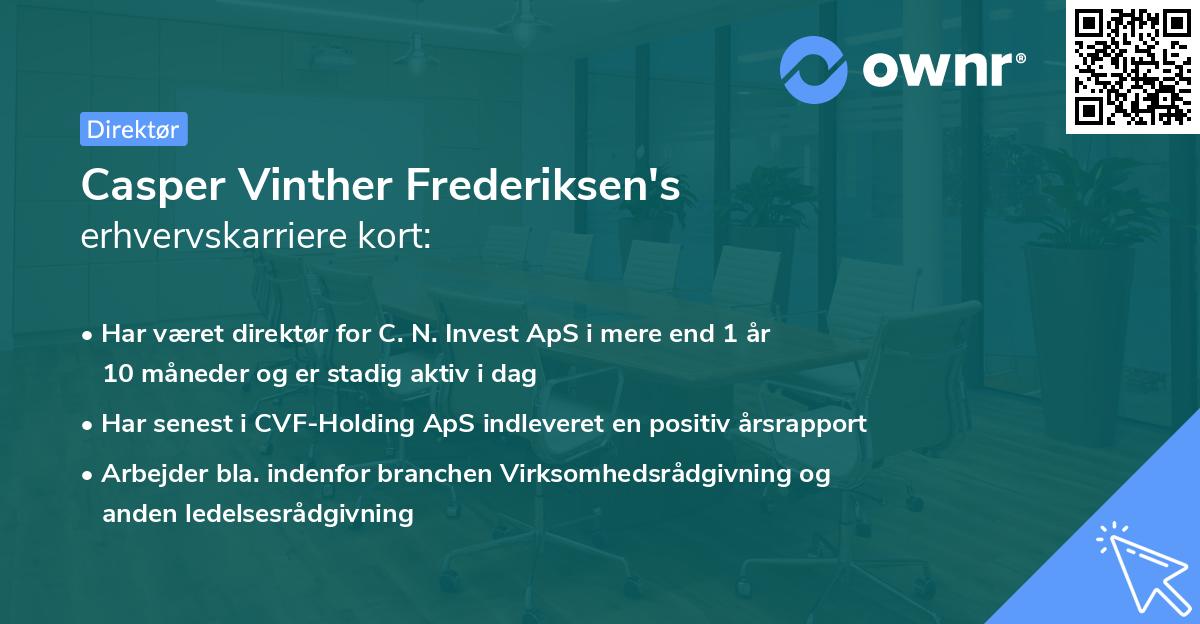 ownr®

Direktør

Casper Vinther Frederiksen's
erhvervskarriere kort:

• Har været direktør for C. N. Invest ApS i mere end 1 år 10 måneder og er stadig aktiv i dag

• Har senest i CVF-Holding ApS indleveret en positiv årsrapport

• Arbejder bla. indenfor branchen Virksomhedsrådgivning og anden ledelsesrådgivning